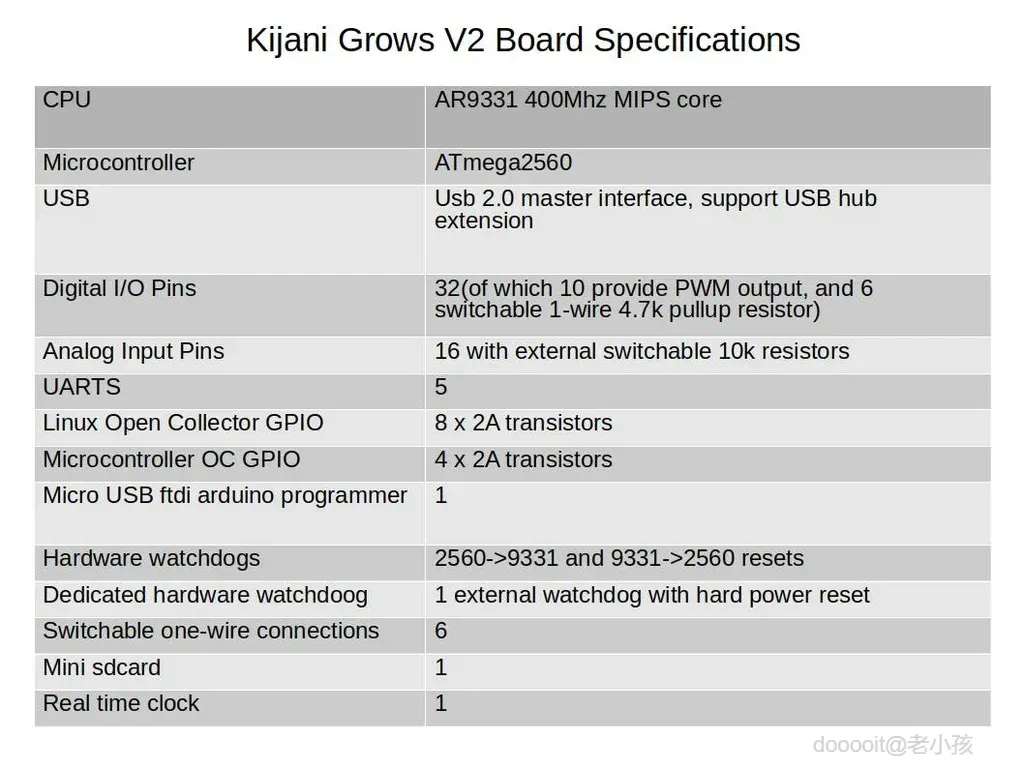 Kijani Grows V2 Board Specifications

| CPU | AR9331 400Mhz MIPS core |
|---|---|
| Microcontroller | ATmega2560 |
| USB | Usb 2.0 master interface, support USB hub extension |
| Digital I/O Pins | 32(of which 10 provide PWM output, and 6 switchable 1-wire 4.7k pullup resistor) |
| Analog Input Pins | 16 with external switchable 10k resistors |
| UARTS | 5 |
| Linux Open Collector GPIO | 8 x 2A transistors |
| Microcontroller OC GPIO | 4 x 2A transistors |
| Micro USB ftdi arduino programmer | 1 |
| Hardware watchdogs | 2560->9331 and 9331->2560 resets |
| Dedicated hardware watchdoog | 1 external watchdog with hard power reset |
| Switchable one-wire connections | 6 |
| Mini sdcard | 1 |
| Real time clock | 1 |

doooit@老小孩